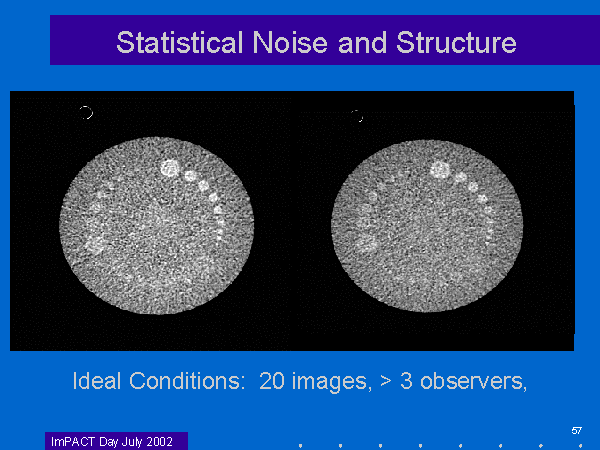 Statistical Noise and Structure

Ideal Conditions: 20 images, > 3 observers,

57

ImPACT Day July 2002